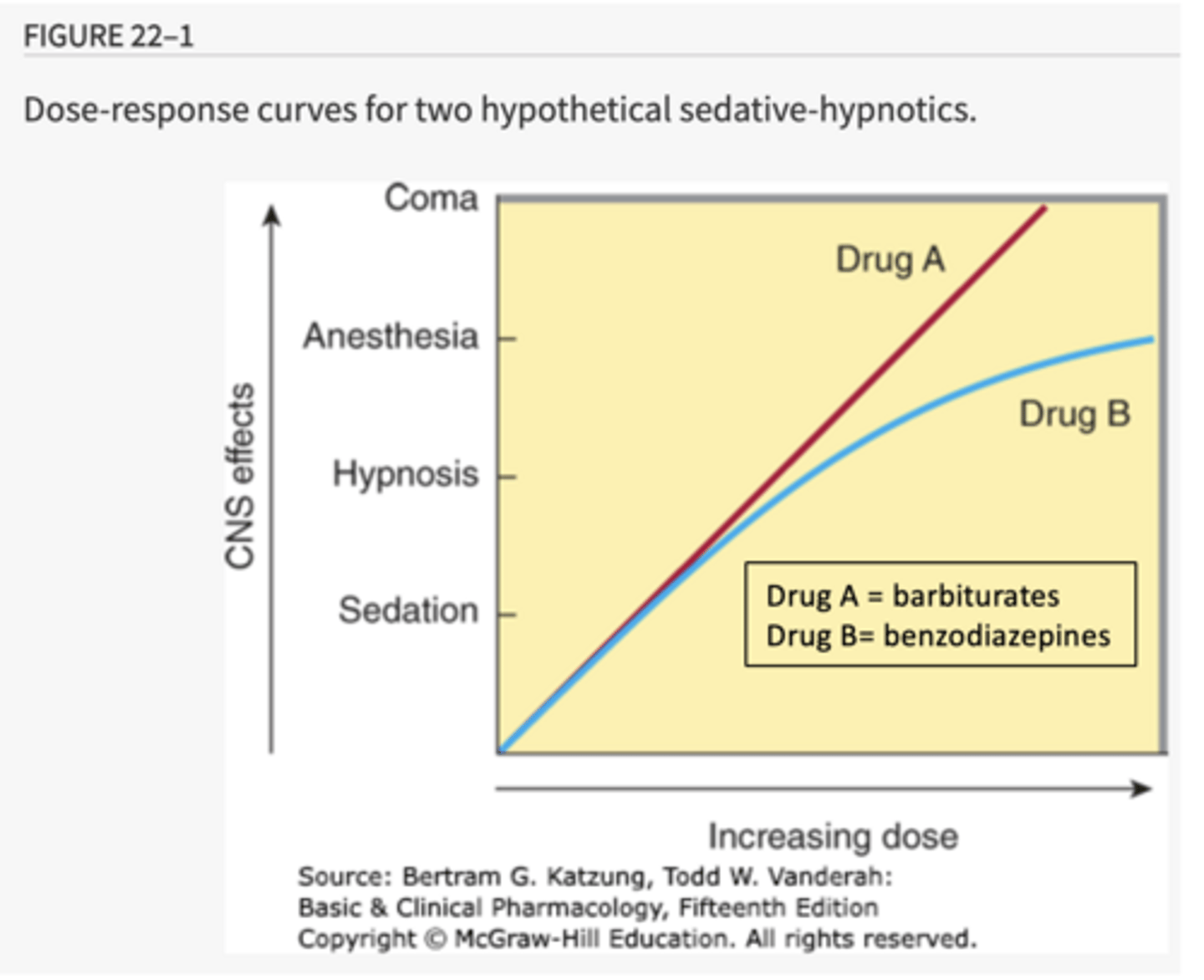 FIGURE 22–1

Dose-response curves for two hypothetical sedative-hypnotics.

CNS effects

Coma

Anesthesia

Hypnosis

Sedation

Drug A

Drug B

Drug A = barbiturates
Drug B= benzodiazepines

Increasing dose

Source: Bertram G. Katzung, Todd W. Vanderah:
Basic & Clinical Pharmacology, Fifteenth Edition
Copyright © McGraw-Hill Education. All rights reserved.